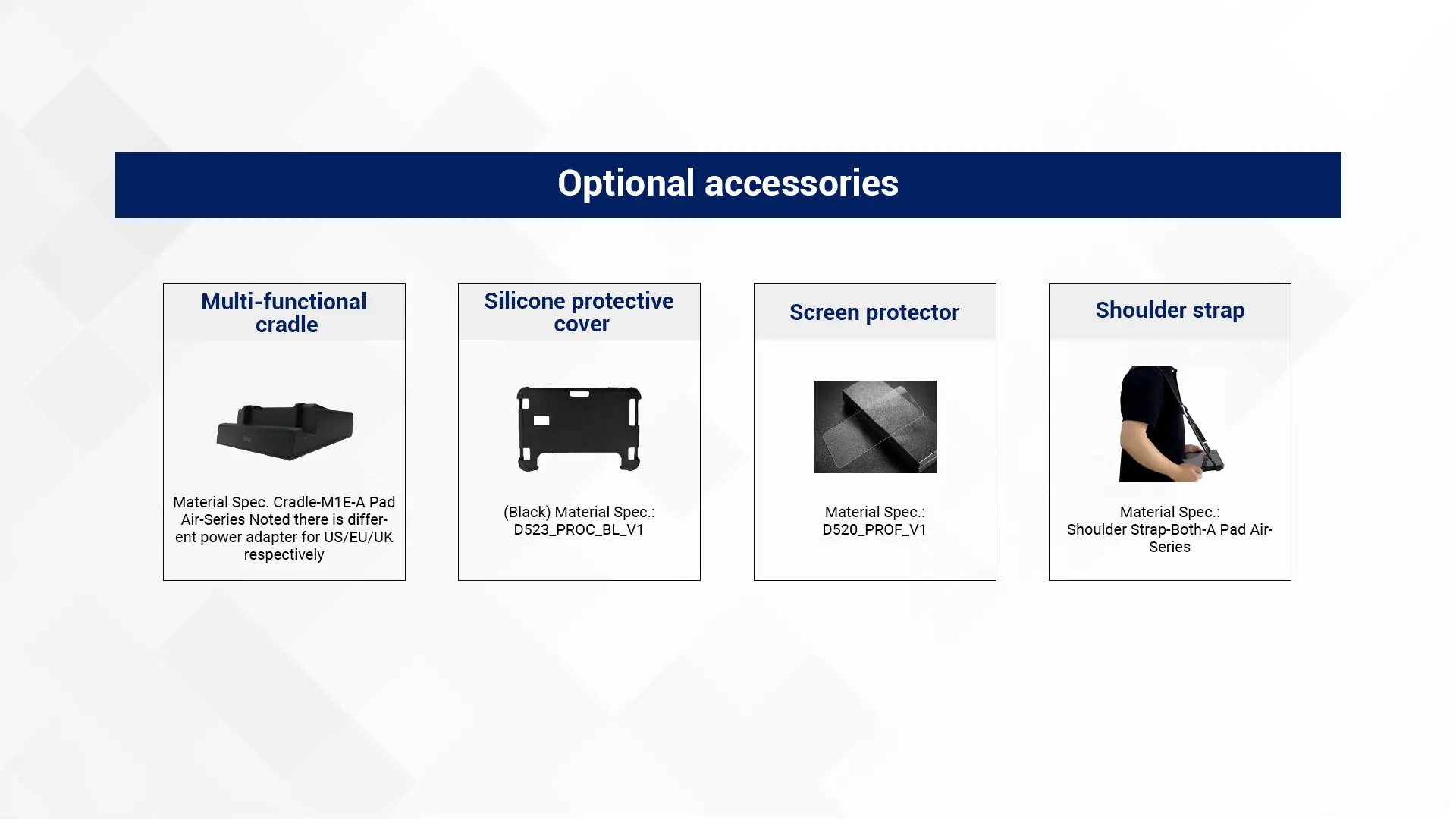 Optional accessories

Multi-functional cradle

Material Spec. Cradle-M1E-A Pad Air-Series Noted there is different power adapter for US/EU/UK respectively

Silicone protective cover

(Black) Material Spec.: D523_PROC_BL_V1

Screen protector

Material Spec.: D520_PROF_V1

Shoulder strap

Material Spec.: Shoulder Strap-Both-A Pad Air-Series